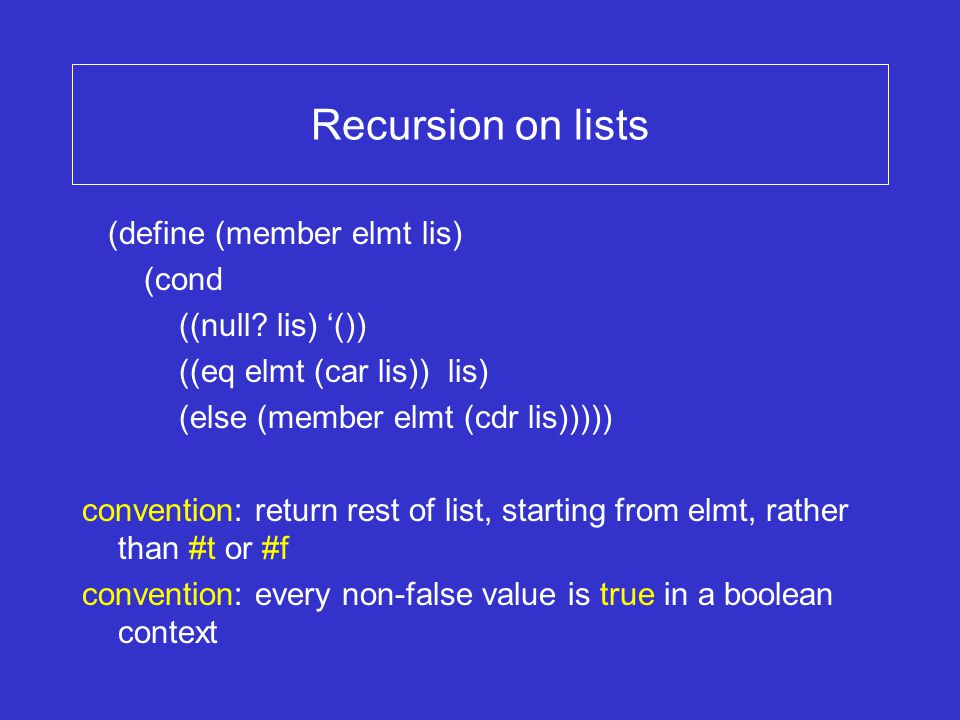 Recursion on lists

(define (member elmt lis)
(cond
((null? lis) ‘())
((eq elmt (car lis)) lis)
(else (member elmt (cdr lis)))))

convention: return rest of list, starting from elmt, rather than #t or #f

convention: every non-false value is true in a boolean context